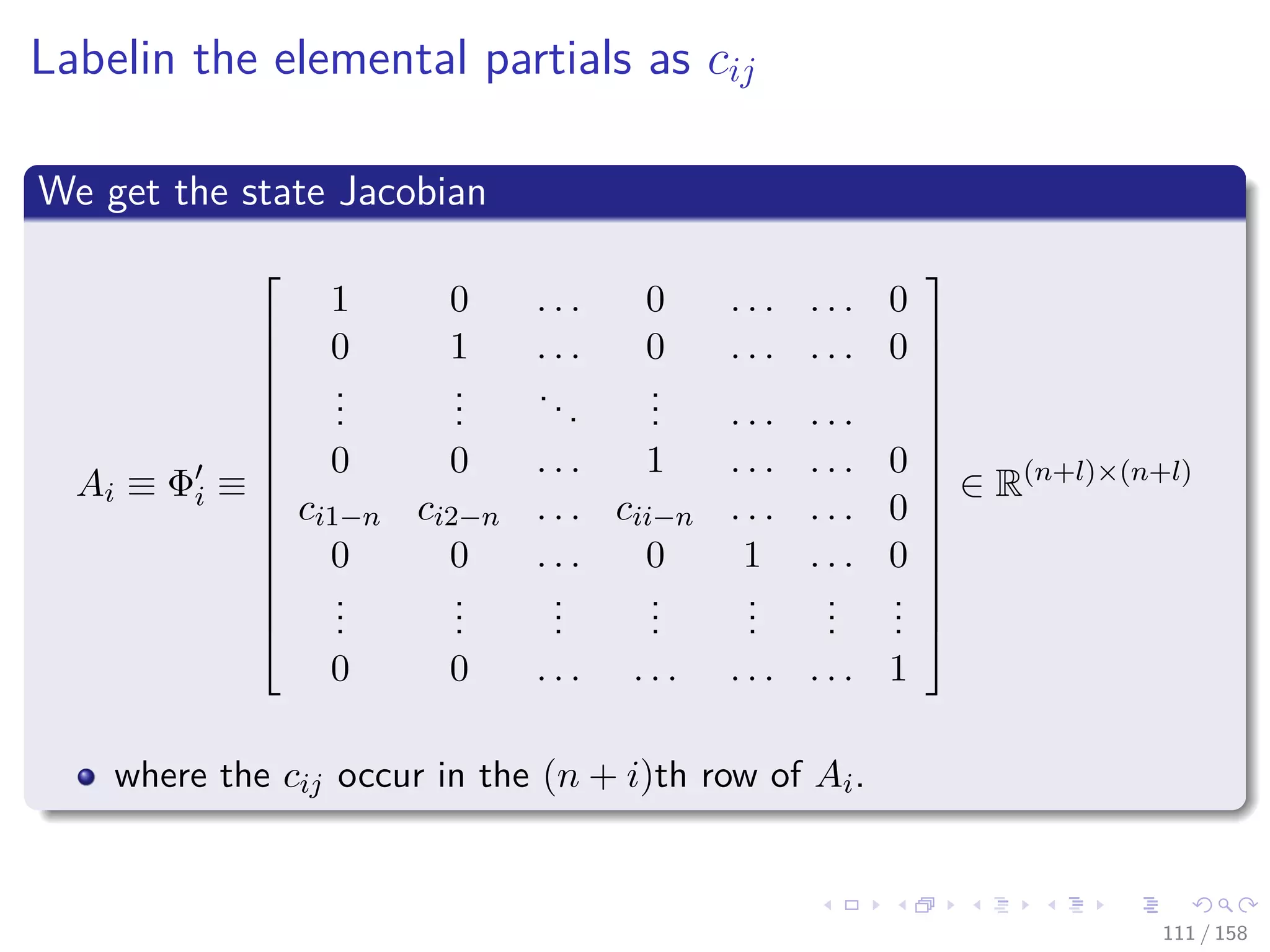 Labelin the elemental partials as $c_{ij}$

We get the state Jacobian

$$A_i \equiv \Phi_i' \equiv \begin{bmatrix} 1 & 0 & \dots & 0 & \dots & \dots & 0 \\ 0 & 1 & \dots & 0 & \dots & \dots & 0 \\ \vdots & \vdots & \ddots & \vdots & \dots & \dots & \\ 0 & 0 & \dots & 1 & \dots & \dots & 0 \\ c_{i1-n} & c_{i2-n} & \dots & c_{ii-n} & \dots & \dots & 0 \\ 0 & 0 & \dots & 0 & 1 & \dots & 0 \\ \vdots & \vdots & \vdots & \vdots & \vdots & \vdots & \vdots \\ 0 & 0 & \dots & \dots & \dots & \dots & 1 \end{bmatrix} \in \mathbb{R}^{(n+l)\times(n+l)}$$

where the $c_{ij}$ occur in the $(n+i)$th row of $A_i$.

111 / 158